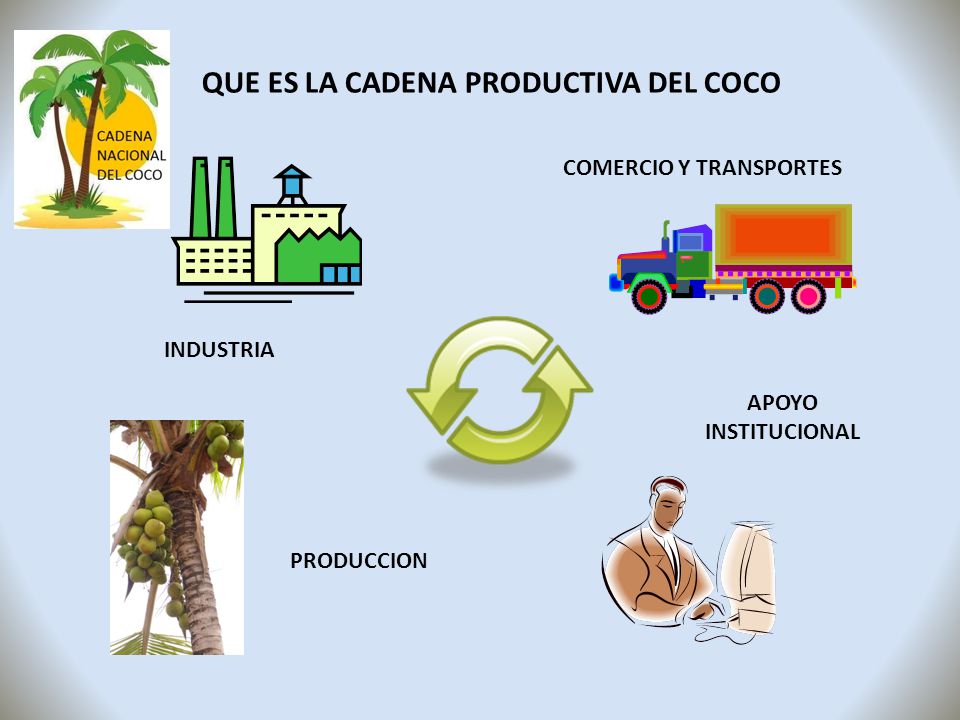 CADENA NACIONAL DEL COCO

QUE ES LA CADENA PRODUCTIVA DEL COCO

COMERCIO Y TRANSPORTES

INDUSTRIA

APOYO INSTITUCIONAL

PRODUCCION